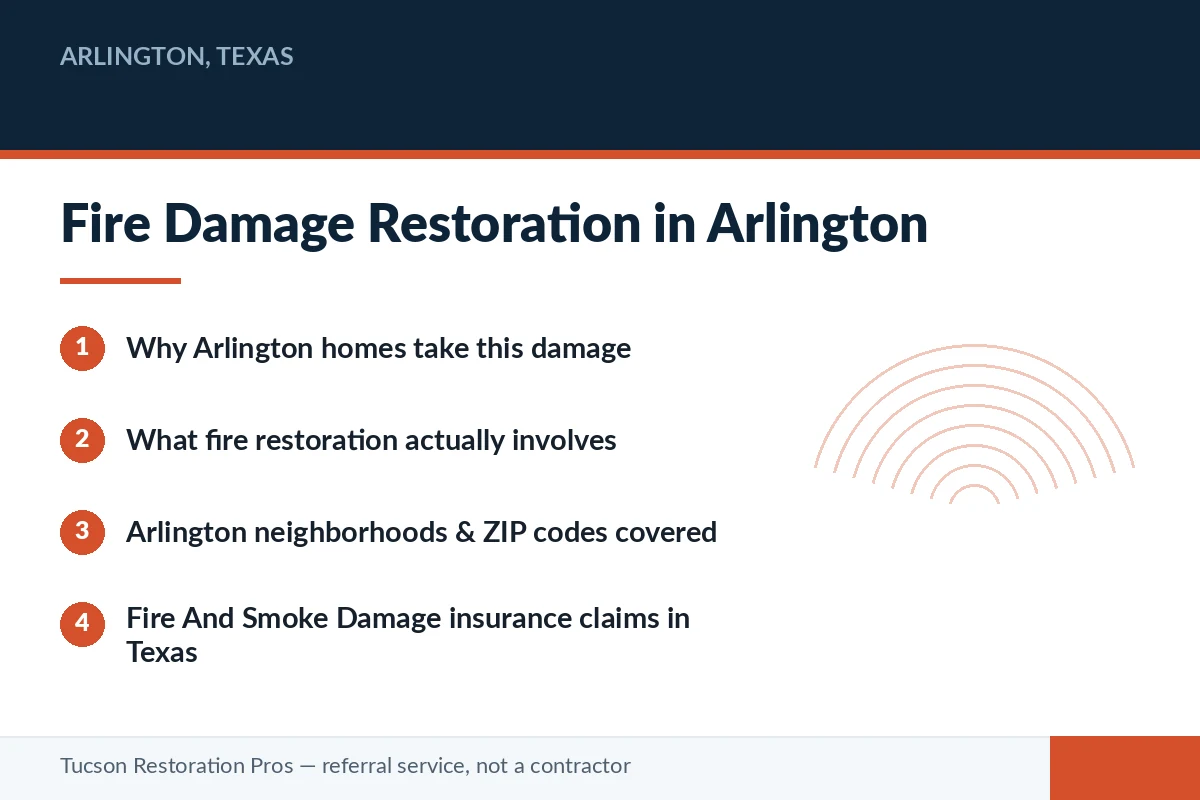 ARLINGTON, TEXAS

Fire Damage Restoration in Arlington

1 Why Arlington homes take this damage

2 What fire restoration actually involves

3 Arlington neighborhoods & ZIP codes covered

4 Fire And Smoke Damage insurance claims in Texas

Tucson Restoration Pros — referral service, not a contractor